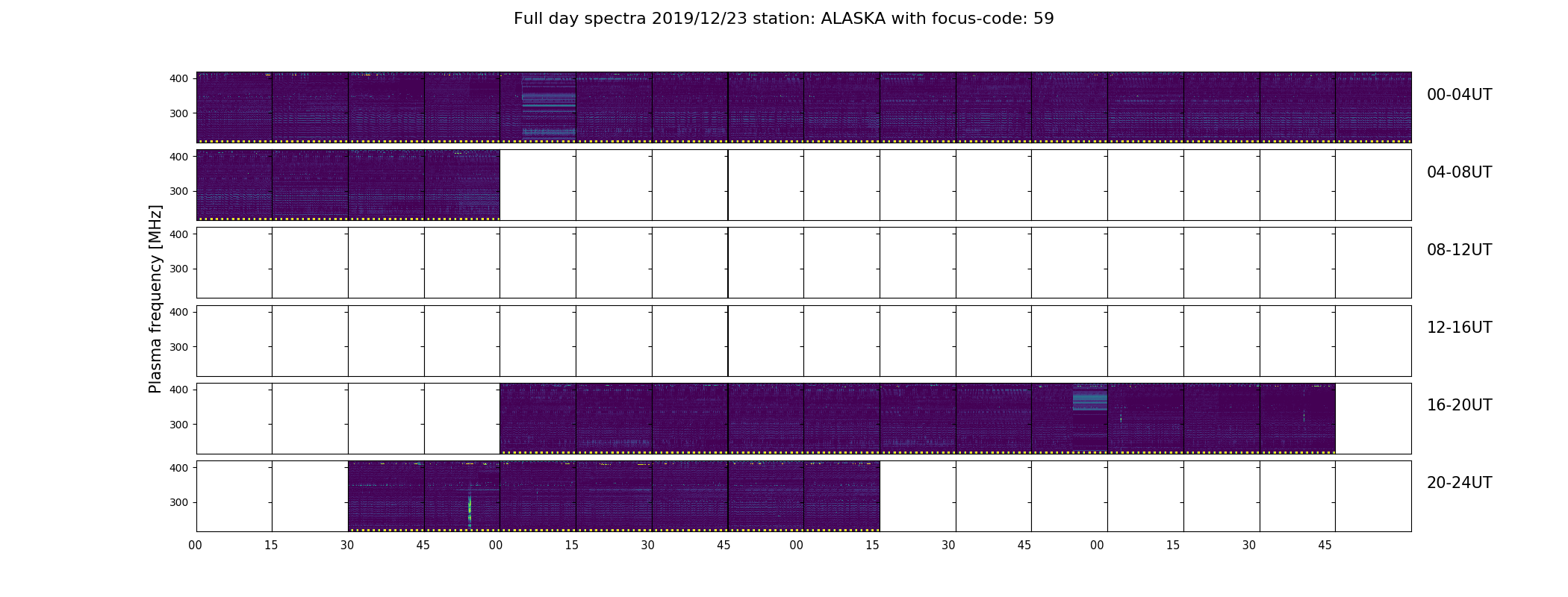 Full day spectra 2019/12/23 station: ALASKA with focus-code: 59

Plasma frequency [MHz]

400
300
00-04UT

400
300
04-08UT

400
300
08-12UT

400
300
12-16UT

400
300
16-20UT

400
300
20-24UT

00 15 30 45 00 15 30 45 00 15 30 45 00 15 30 45